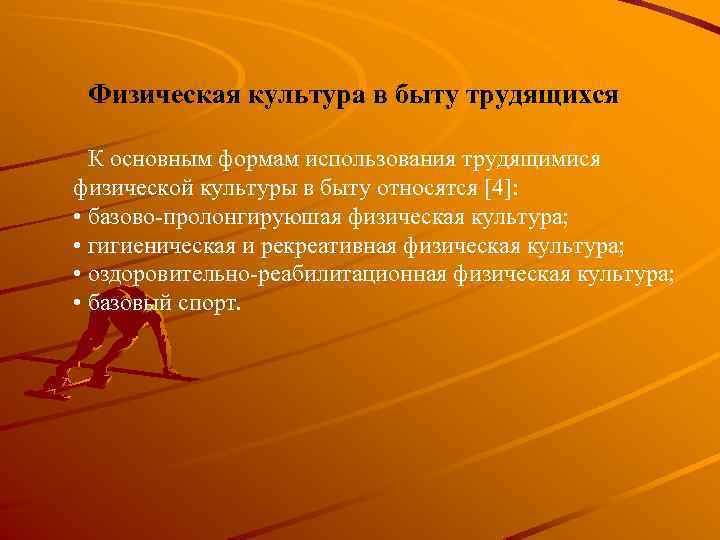 Физическая культура в быту трудящихся

К основным формам использования трудящимися физической культуры в быту относятся [4]:
• базово-пролонгируюшая физическая культура;
• гигиеническая и рекреативная физическая культура;
• оздоровительно-реабилитационная физическая культура;
• базовый спорт.